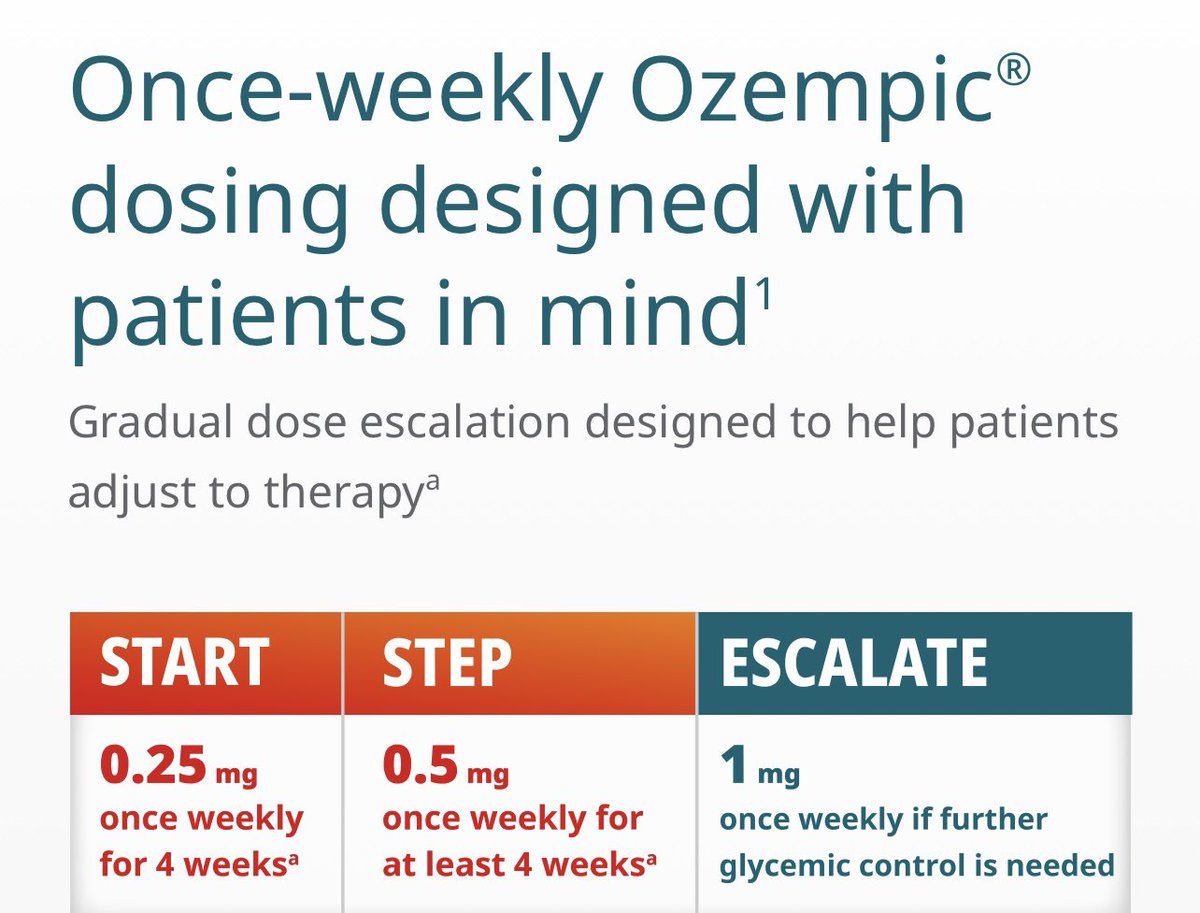 Once-weekly Ozempic® dosing designed with patients in mind$^1$

Gradual dose escalation designed to help patients adjust to therapy$^a$

| START | STEP | ESCALATE |
|---|---|---|
| 0.25 mg once weekly for 4 weeks$^a$ | 0.5 mg once weekly for at least 4 weeks$^a$ | 1 mg once weekly if further glycemic control is needed |